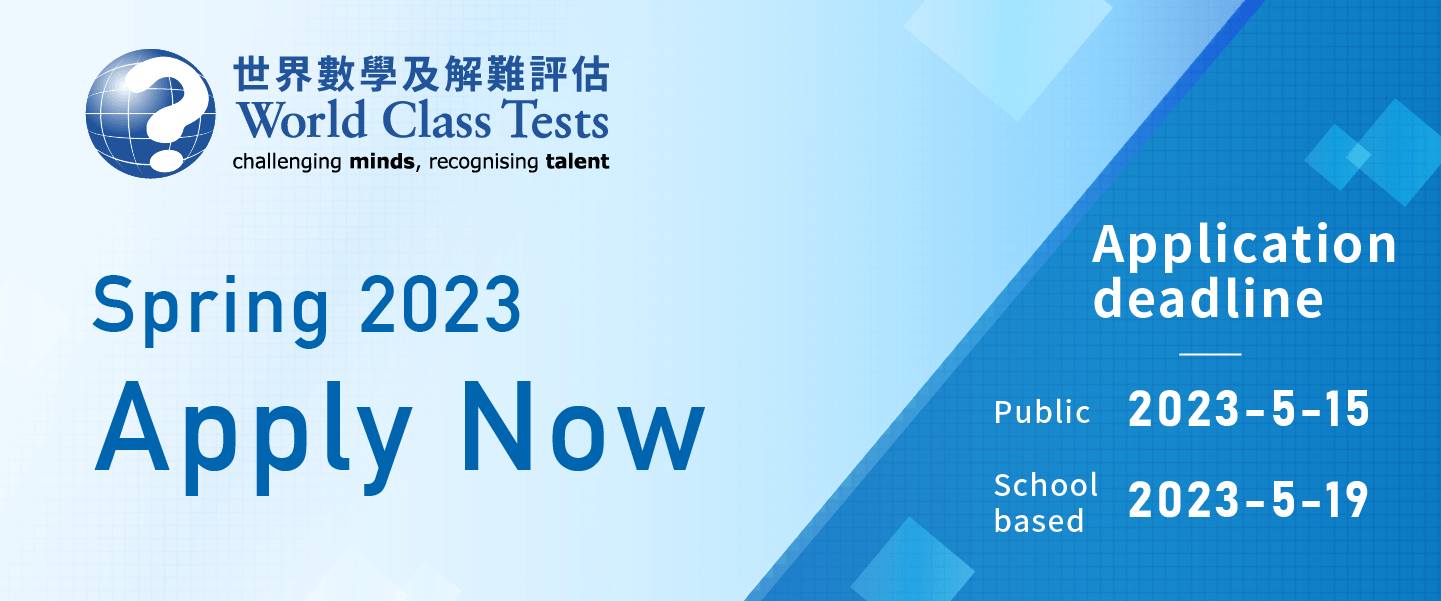 世界數學及解難評估
World Class Tests
challenging minds, recognising talent

Spring 2023
Apply Now

Application deadline

Public 2023-5-15

School based 2023-5-19